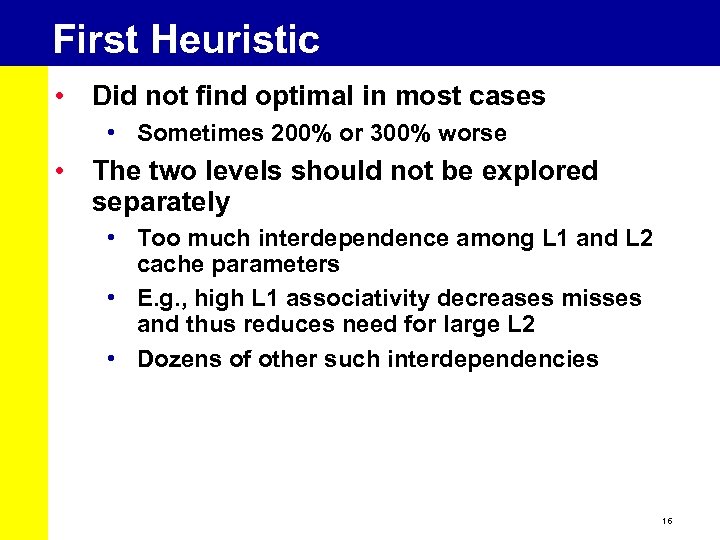 First Heuristic

• Did not find optimal in most cases
  • Sometimes 200% or 300% worse
• The two levels should not be explored separately
  • Too much interdependence among L1 and L2 cache parameters
  • E.g., high L1 associativity decreases misses and thus reduces need for large L2
  • Dozens of other such interdependencies

16